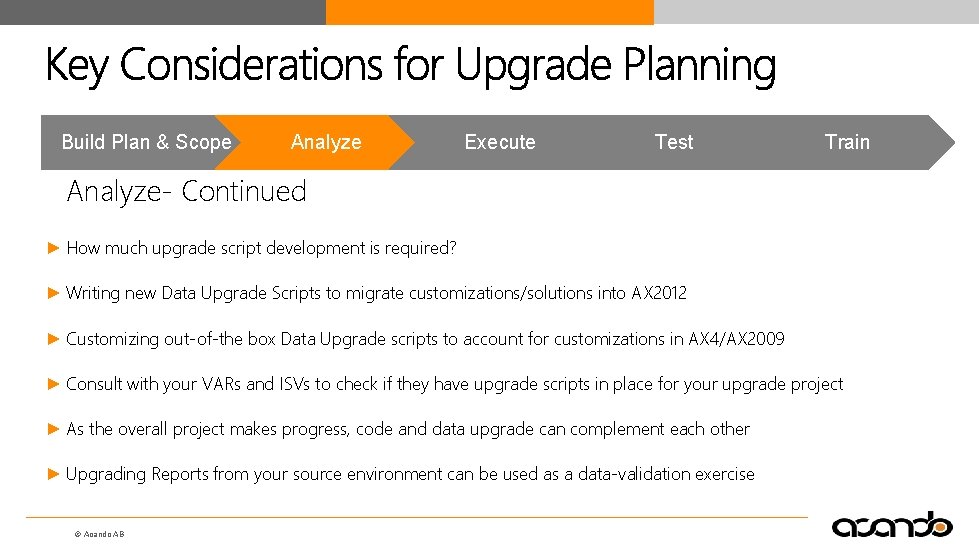 Key Considerations for Upgrade Planning

Build Plan & Scope
Analyze
Execute
Test
Train

Analyze- Continued

► How much upgrade script development is required?

► Writing new Data Upgrade Scripts to migrate customizations/solutions into AX2012

► Customizing out-of-the box Data Upgrade scripts to account for customizations in AX4/AX2009

► Consult with your VARs and ISVs to check if they have upgrade scripts in place for your upgrade project

► As the overall project makes progress, code and data upgrade can complement each other

► Upgrading Reports from your source environment can be used as a data-validation exercise

© Acando AB

acando